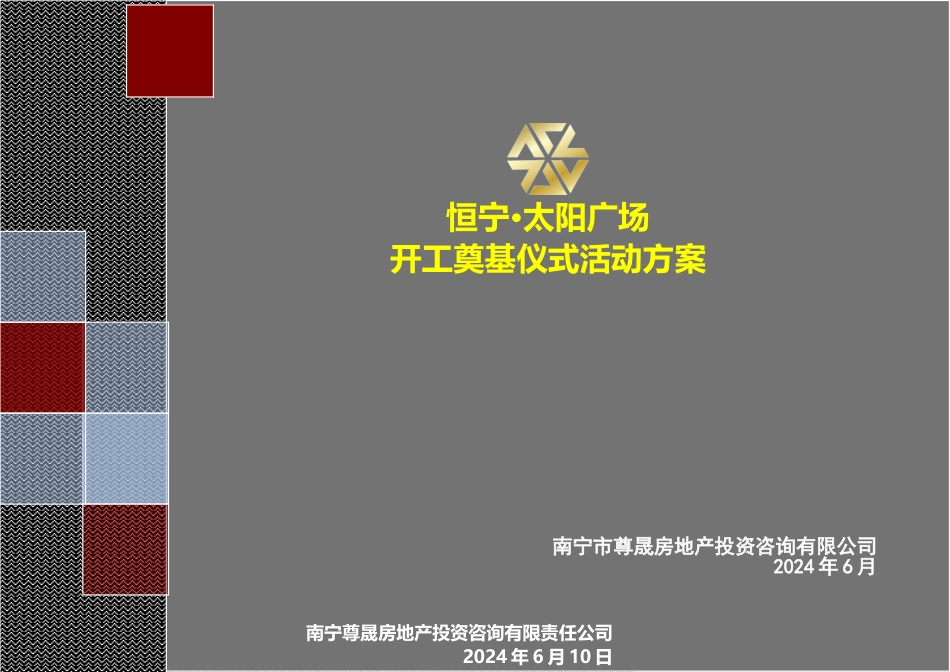 恒宁·太阳广场
开工奠基仪式活动方案

南宁市尊晟房地产投资咨询有限公司
2024 年 6 月

南宁尊晟房地产投资咨询有限责任公司
2024 年 6 月 10 日